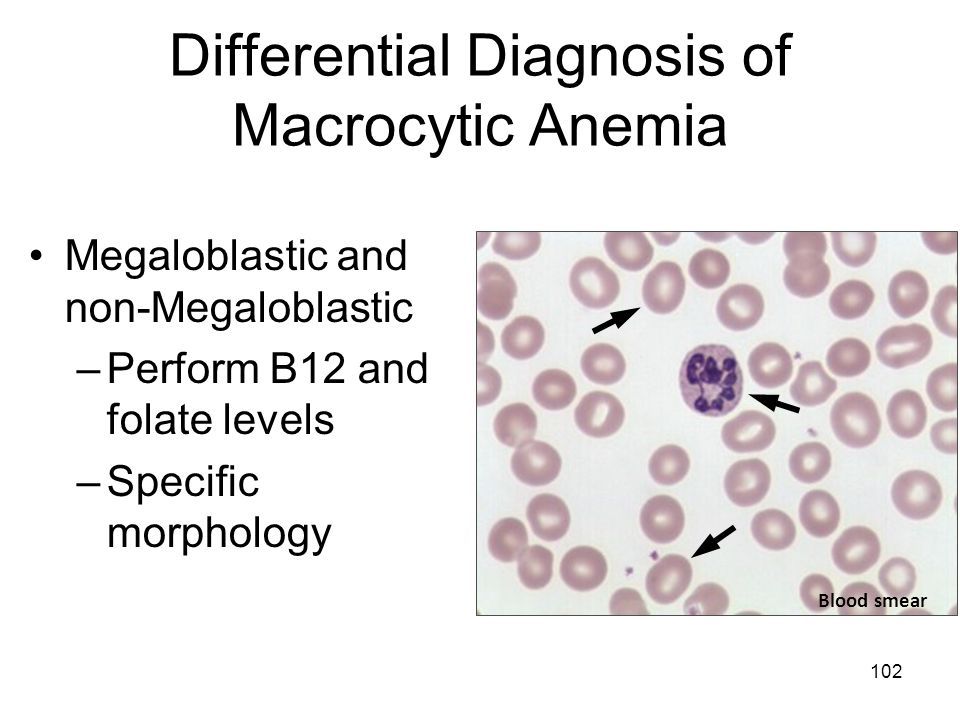 Differential Diagnosis of Macrocytic Anemia

• Megaloblastic and non-Megaloblastic
– Perform B12 and folate levels
– Specific morphology

Blood smear

102